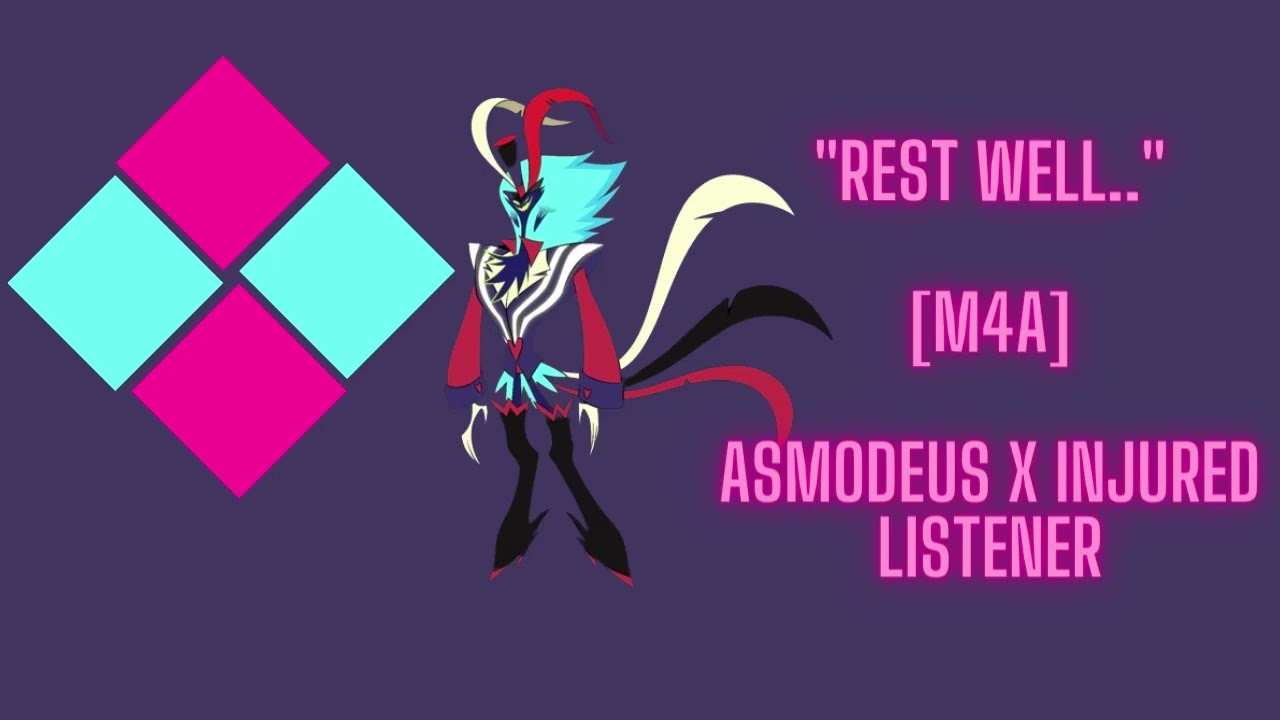 "REST WELL.."

[M4A]

ASMODEUS X INJURED LISTENER